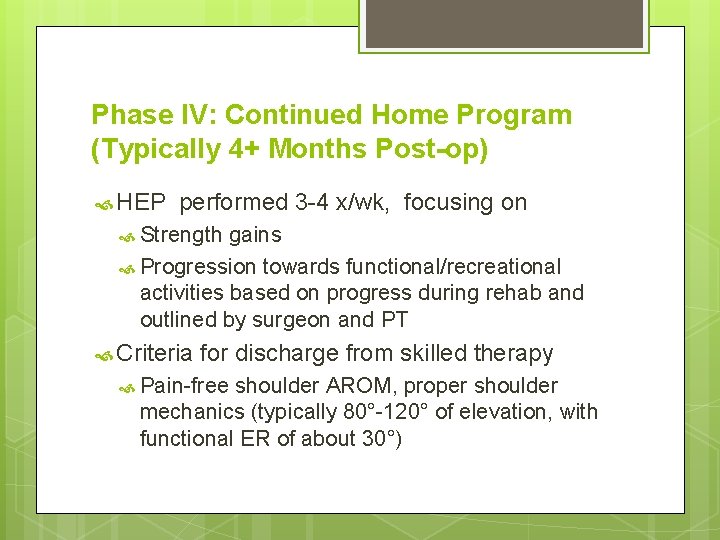 Phase IV: Continued Home Program (Typically 4+ Months Post-op)

HEP performed 3-4 x/wk, focusing on

Strength gains

Progression towards functional/recreational activities based on progress during rehab and outlined by surgeon and PT

Criteria for discharge from skilled therapy

Pain-free shoulder AROM, proper shoulder mechanics (typically 80°-120° of elevation, with functional ER of about 30°)